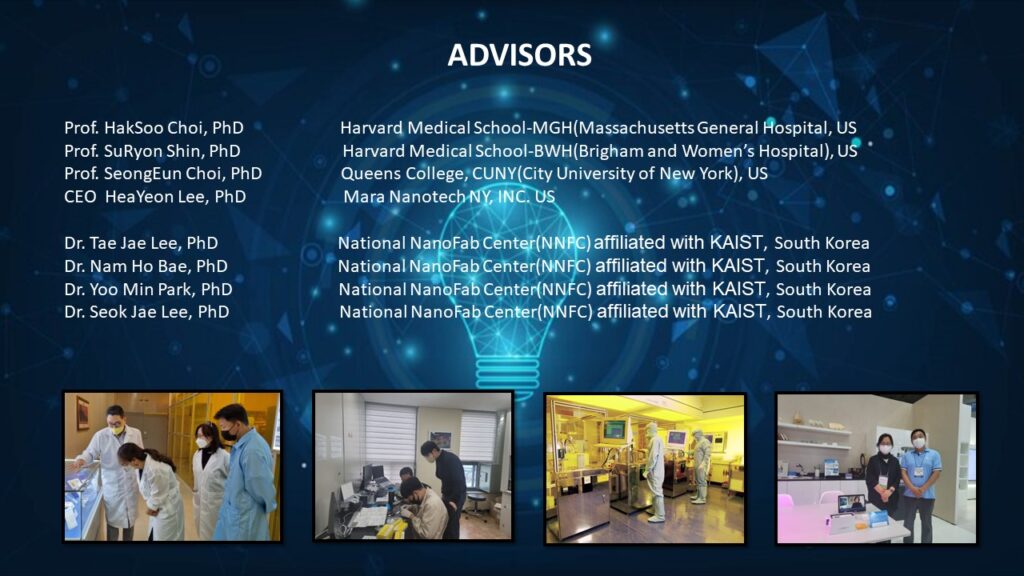 ADVISORS

Prof. HakSoo Choi, PhD Harvard Medical School-MGH(Massachusetts General Hospital, US
Prof. SuRyon Shin, PhD Harvard Medical School-BWH(Brigham and Women's Hospital), US
Prof. SeongEun Choi, PhD Queens College, CUNY(City University of New York), US
CEO HeaYeon Lee, PhD Mara Nanotech NY, INC. US

Dr. Tae Jae Lee, PhD National NanoFab Center(NNFC) affiliated with KAIST, South Korea
Dr. Nam Ho Bae, PhD National NanoFab Center(NNFC) affiliated with KAIST, South Korea
Dr. Yoo Min Park, PhD National NanoFab Center(NNFC) affiliated with KAIST, South Korea
Dr. Seok Jae Lee, PhD National NanoFab Center(NNFC) affiliated with KAIST, South Korea